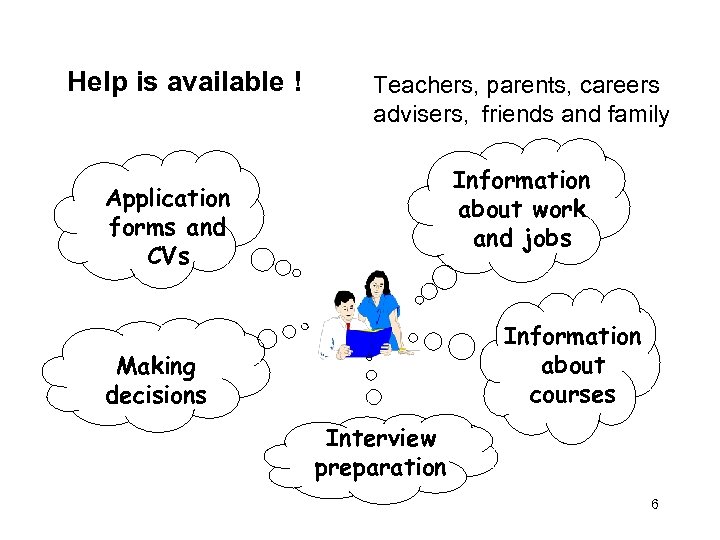 Help is available !

Teachers, parents, careers advisers, friends and family

Application forms and CVs

Information about work and jobs

Making decisions

Information about courses

Interview preparation

6